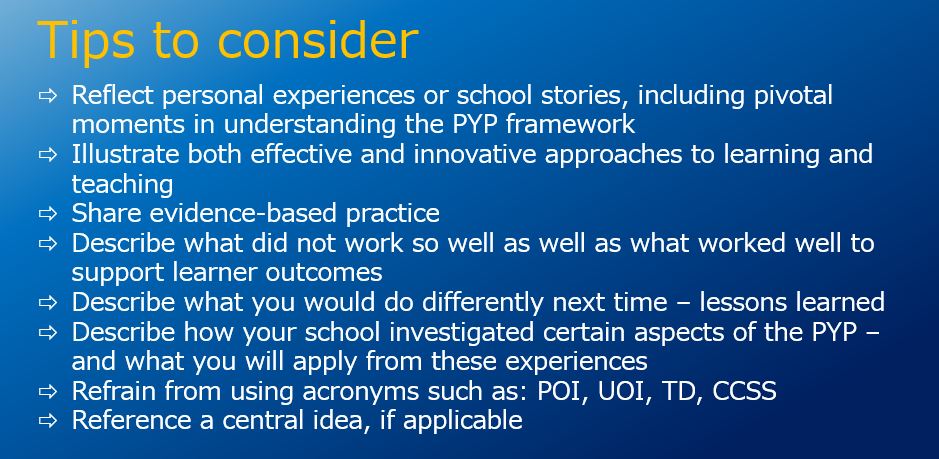 Tips to consider

⇨ Reflect personal experiences or school stories, including pivotal moments in understanding the PYP framework
⇨ Illustrate both effective and innovative approaches to learning and teaching
⇨ Share evidence-based practice
⇨ Describe what did not work so well as well as what worked well to support learner outcomes
⇨ Describe what you would do differently next time – lessons learned
⇨ Describe how your school investigated certain aspects of the PYP – and what you will apply from these experiences
⇨ Refrain from using acronyms such as: POI, UOI, TD, CCSS
⇨ Reference a central idea, if applicable